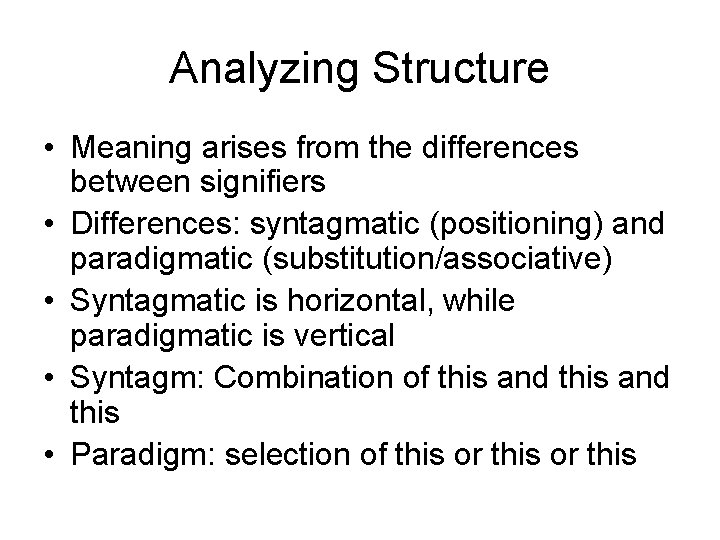 Analyzing Structure

• Meaning arises from the differences between signifiers
• Differences: syntagmatic (positioning) and paradigmatic (substitution/associative)
• Syntagmatic is horizontal, while paradigmatic is vertical
• Syntagm: Combination of this and this and this
• Paradigm: selection of this or this or this